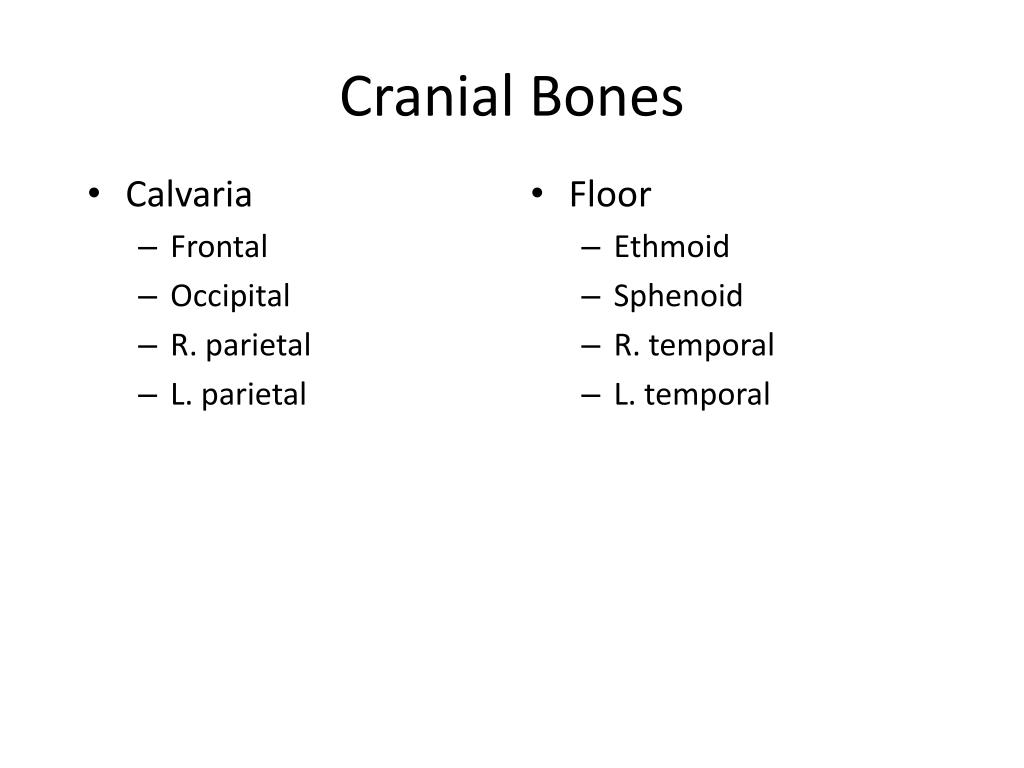 Cranial Bones

• Calvaria
– Frontal
– Occipital
– R. parietal
– L. parietal

• Floor
– Ethmoid
– Sphenoid
– R. temporal
– L. temporal